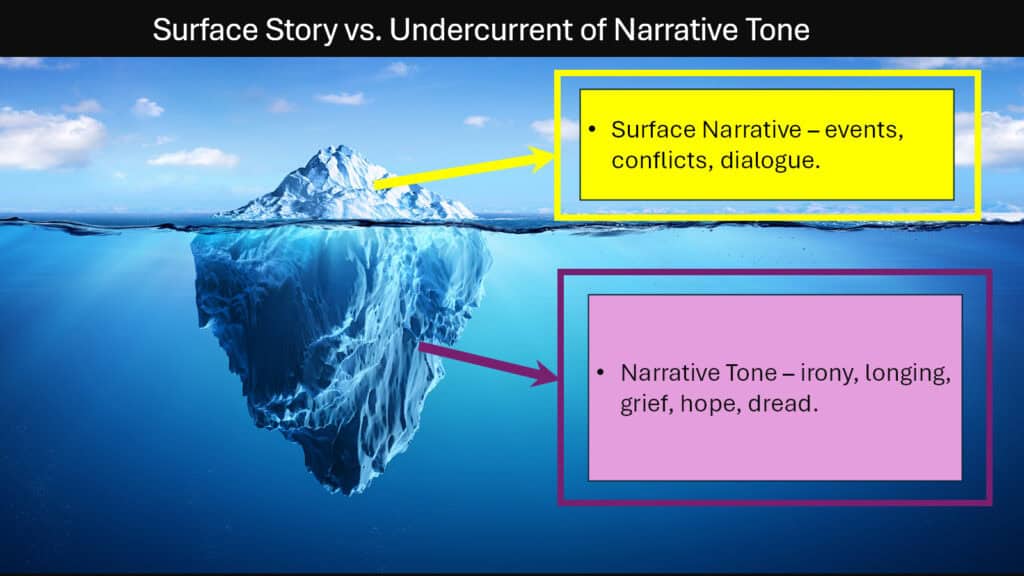 Surface Story vs. Undercurrent of Narrative Tone

• Surface Narrative – events, conflicts, dialogue.

• Narrative Tone – irony, longing, grief, hope, dread.